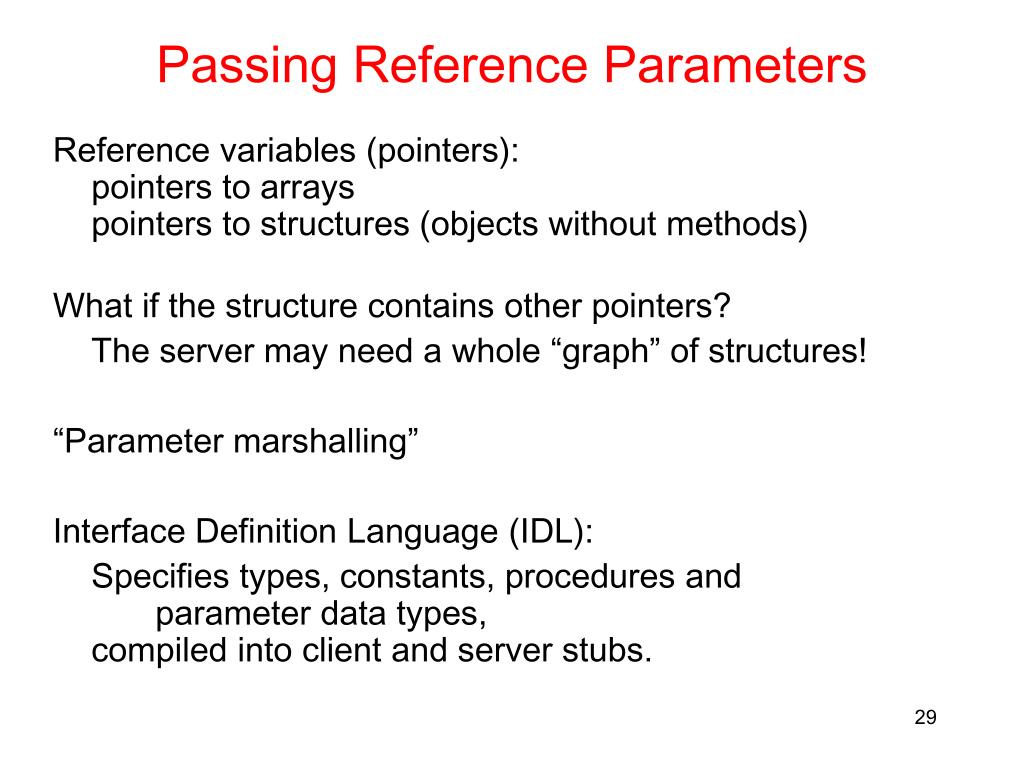 Passing Reference Parameters

Reference variables (pointers):
pointers to arrays
pointers to structures (objects without methods)

What if the structure contains other pointers?
The server may need a whole “graph” of structures!

“Parameter marshalling”

Interface Definition Language (IDL):
Specifies types, constants, procedures and parameter data types,
compiled into client and server stubs.

29